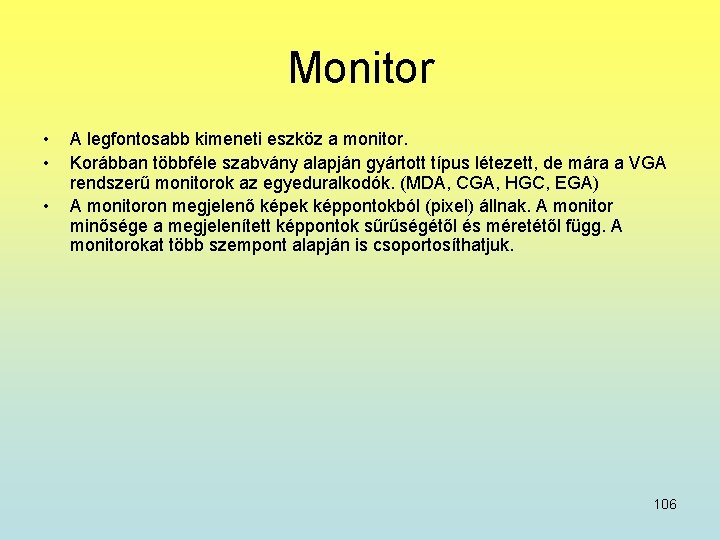 Monitor

• A legfontosabb kimeneti eszköz a monitor.
• Korábban többféle szabvány alapján gyártott típus létezett, de mára a VGA rendszerű monitorok az egyeduralkodók. (MDA, CGA, HGC, EGA)
• A monitoron megjelenő képek képpontokból (pixel) állnak. A monitor minősége a megjelenített képpontok sűrűségétől és méretétől függ. A monitorokat több szempont alapján is csoportosíthatjuk.

106